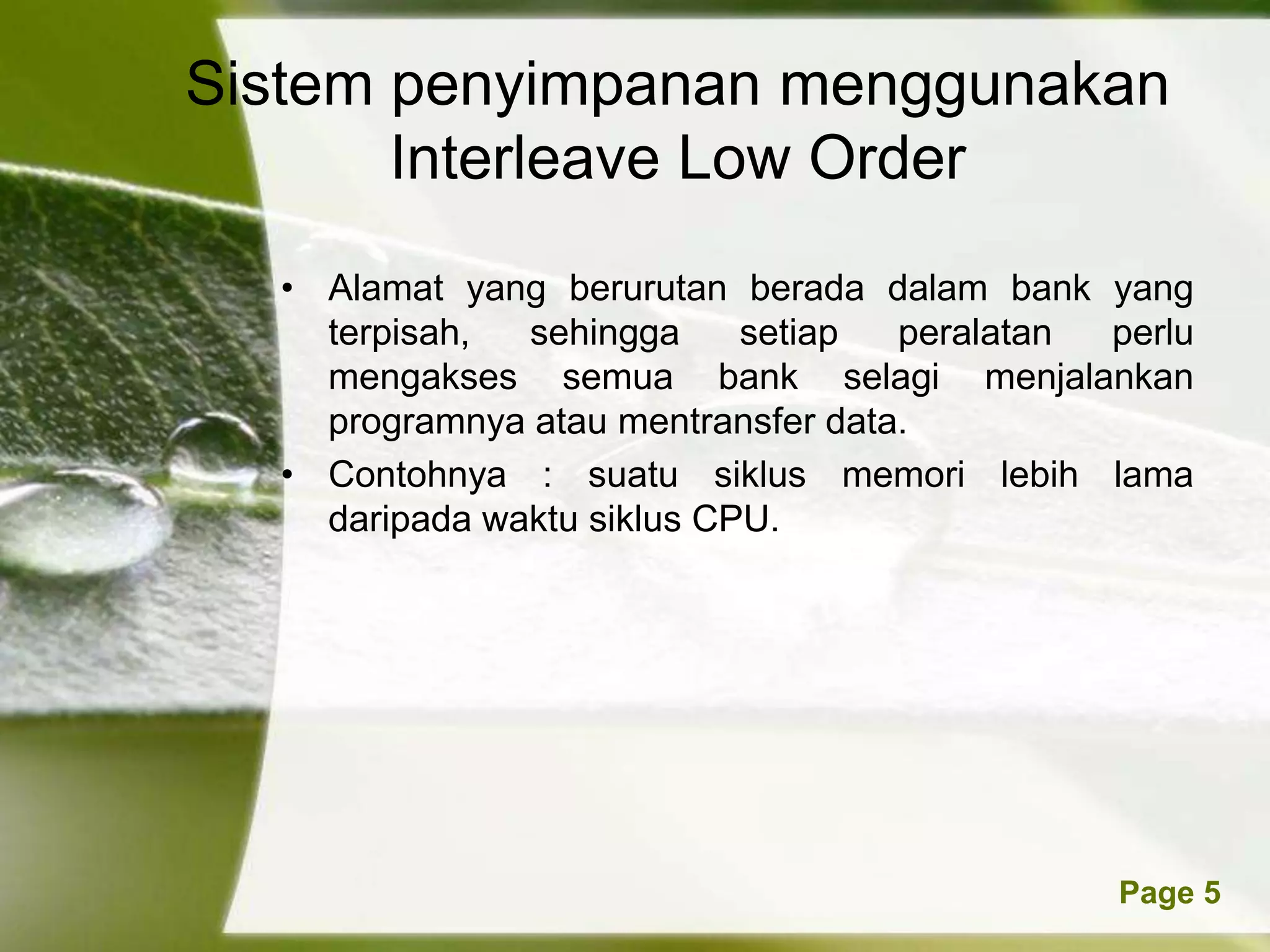 Sistem penyimpanan menggunakan Interleave Low Order

• Alamat yang berurutan berada dalam bank yang terpisah, sehingga setiap peralatan perlu mengakses semua bank selagi menjalankan programnya atau mentransfer data.
• Contohnya : suatu siklus memori lebih lama daripada waktu siklus CPU.

Page 5